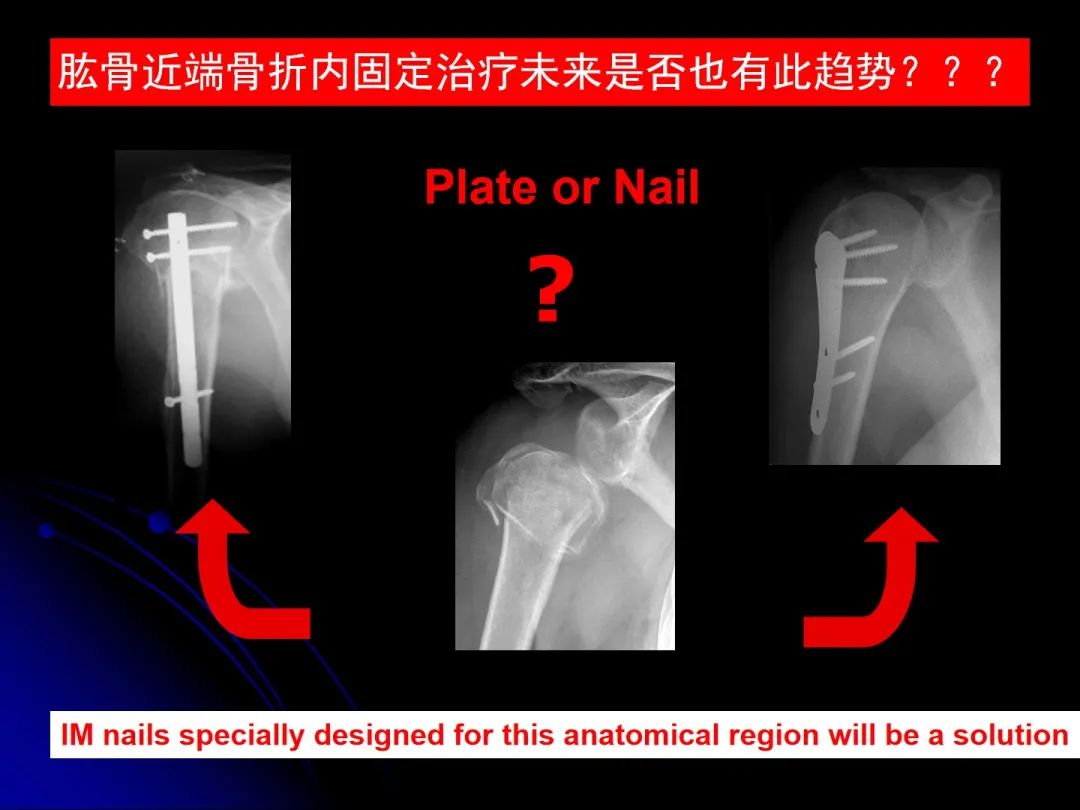 肱骨近端骨折内固定治疗未来是否也有此趋势？？？

Plate or Nail

?

IM nails specially designed for this anatomical region will be a solution